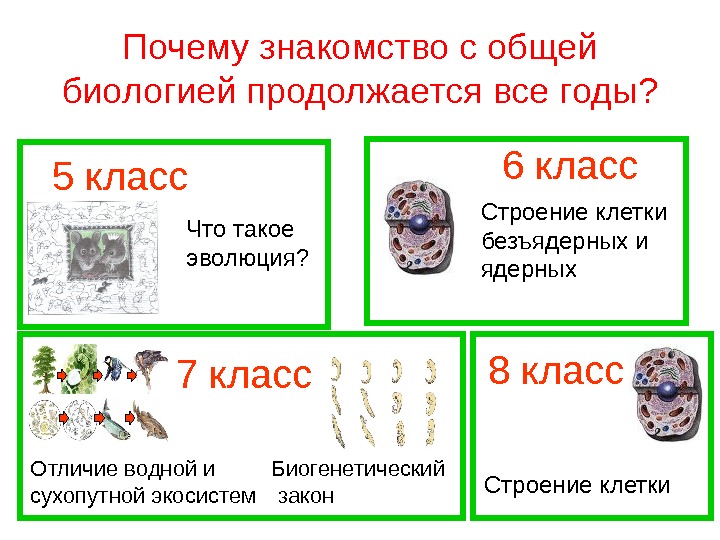 Почему знакомство с общей биологией продолжается все годы?

5 класс

Что такое эволюция?

6 класс

Строение клетки безъядерных и ядерных

7 класс

Отличие водной и сухопутной экосистем

Биогенетический закон

8 класс

Строение клетки